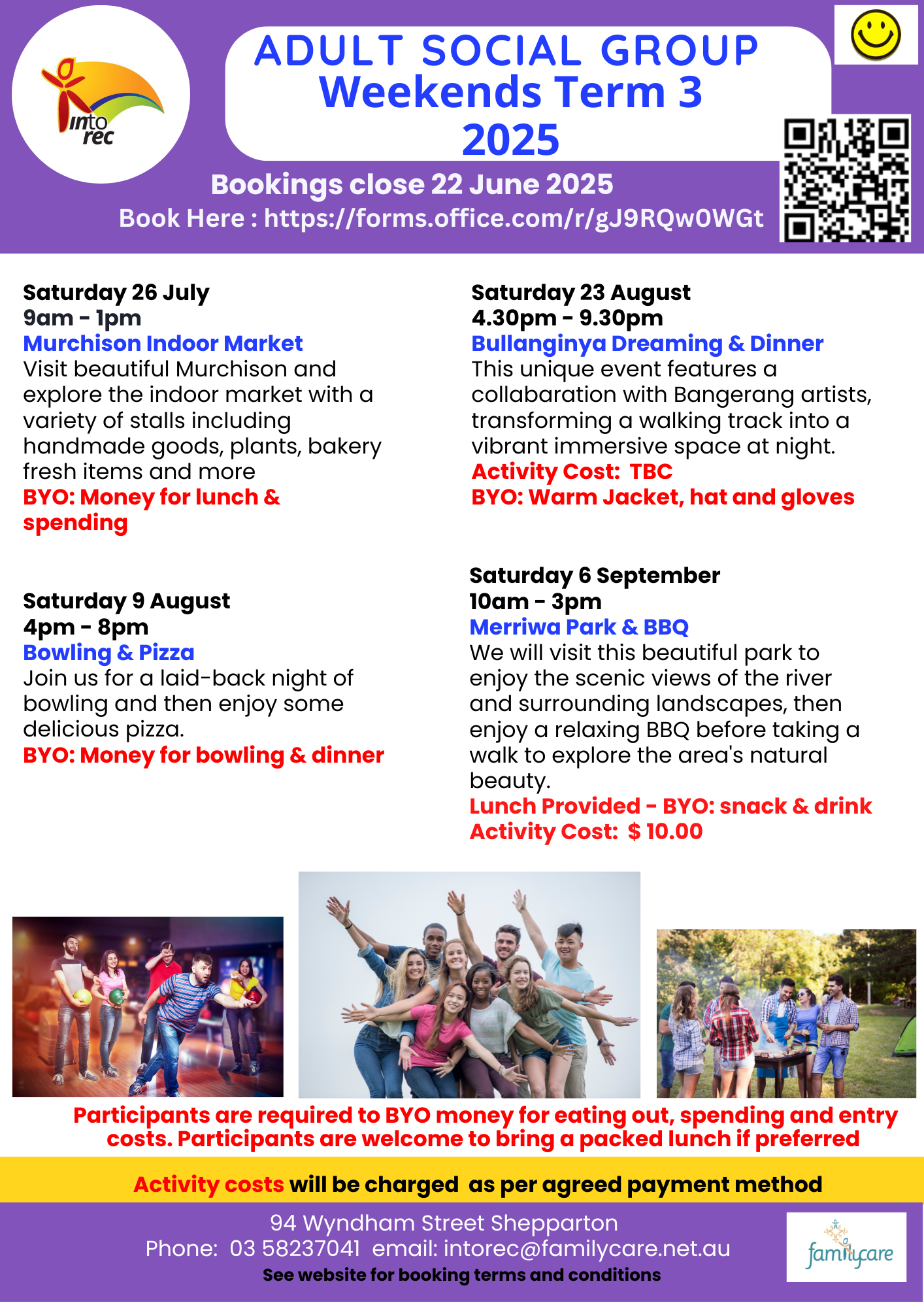 into rec

ADULT SOCIAL GROUP
Weekends Term 3
2025

Bookings close 22 June 2025
Book Here : https://forms.office.com/r/gJ9RQw0WGt

Saturday 26 July
9am - 1pm
Murchison Indoor Market
Visit beautiful Murchison and explore the indoor market with a variety of stalls including handmade goods, plants, bakery fresh items and more
BYO: Money for lunch & spending

Saturday 9 August
4pm - 8pm
Bowling & Pizza
Join us for a laid-back night of bowling and then enjoy some delicious pizza.
BYO: Money for bowling & dinner

Saturday 23 August
4.30pm - 9.30pm
Bullanginya Dreaming & Dinner
This unique event features a collabaration with Bangerang artists, transforming a walking track into a vibrant immersive space at night.
Activity Cost: TBC
BYO: Warm Jacket, hat and gloves

Saturday 6 September
10am - 3pm
Merriwa Park & BBQ
We will visit this beautiful park to enjoy the scenic views of the river and surrounding landscapes, then enjoy a relaxing BBQ before taking a walk to explore the area's natural beauty.
Lunch Provided - BYO: snack & drink
Activity Cost: $ 10.00

Participants are required to BYO money for eating out, spending and entry costs. Participants are welcome to bring a packed lunch if preferred

Activity costs will be charged as per agreed payment method

94 Wyndham Street Shepparton
Phone: 03 58237041 email: intorec@familycare.net.au
See website for booking terms and conditions

familycare